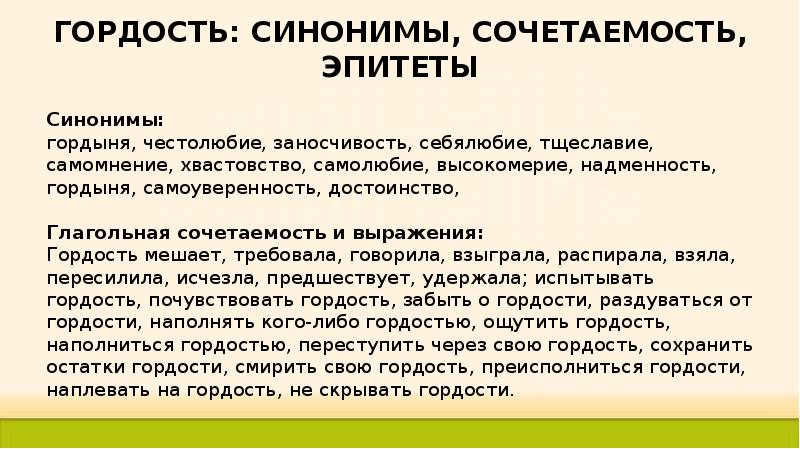 ГОРДОСТЬ: СИНОНИМЫ, СОЧЕТАЕМОСТЬ, ЭПИТЕТЫ

Синонимы:
гордыня, честолюбие, заносчивость, себялюбие, тщеславие, самомнение, хвастовство, самолюбие, высокомерие, надменность, гордыня, самоуверенность, достоинство,

Глагольная сочетаемость и выражения:
Гордость мешает, требовала, говорила, взыграла, распирала, взяла, пересилила, исчезла, предшествует, удержала; испытывать гордость, почувствовать гордость, забыть о гордости, раздуваться от гордости, наполнять кого-либо гордостью, ощутить гордость, наполниться гордостью, переступить через свою гордость, сохранить остатки гордости, смирить свою гордость, преисполниться гордости, наплевать на гордость, не скрывать гордости.